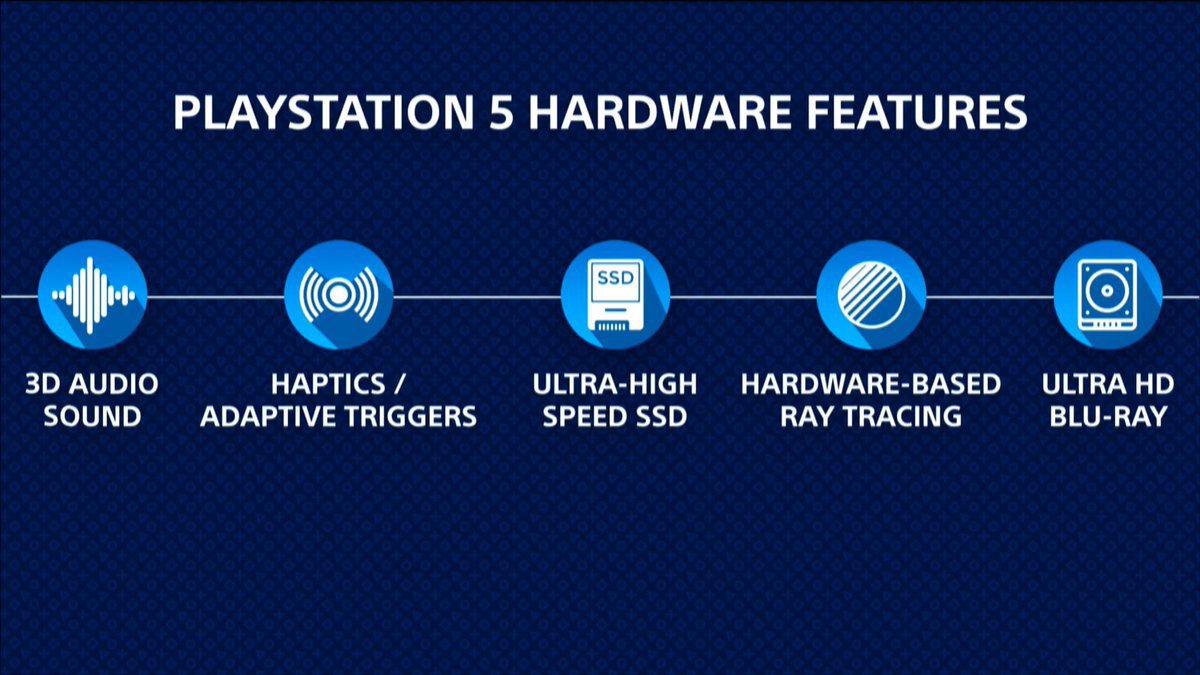 PLAYSTATION 5 HARDWARE FEATURES

SSD

3D AUDIO SOUND

HAPTICS / ADAPTIVE TRIGGERS

ULTRA-HIGH SPEED SSD

HARDWARE-BASED RAY TRACING

ULTRA HD BLU-RAY